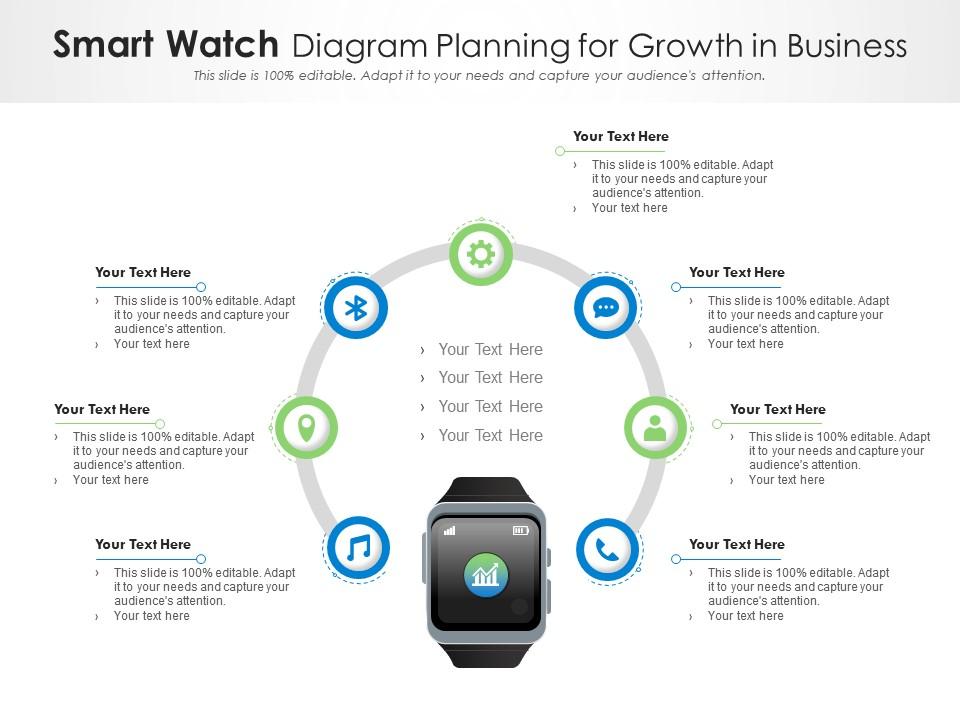 Smart Watch Diagram Planning for Growth in Business
This slide is 100% editable. Adapt it to your needs and capture your audience's attention.

Your Text Here
› This slide is 100% editable. Adapt it to your needs and capture your audience's attention.
› Your text here

Your Text Here
› This slide is 100% editable. Adapt it to your needs and capture your audience's attention.
› Your text here

Your Text Here
› This slide is 100% editable. Adapt it to your needs and capture your audience's attention.
› Your text here

Your Text Here
› This slide is 100% editable. Adapt it to your needs and capture your audience's attention.
› Your text here

› Your Text Here
› Your Text Here
› Your Text Here
› Your Text Here

Your Text Here
› This slide is 100% editable. Adapt it to your needs and capture your audience's attention.
› Your text here

Your Text Here
› This slide is 100% editable. Adapt it to your needs and capture your audience's attention.
› Your text here

Your Text Here
› This slide is 100% editable. Adapt it to your needs and capture your audience's attention.
› Your text here